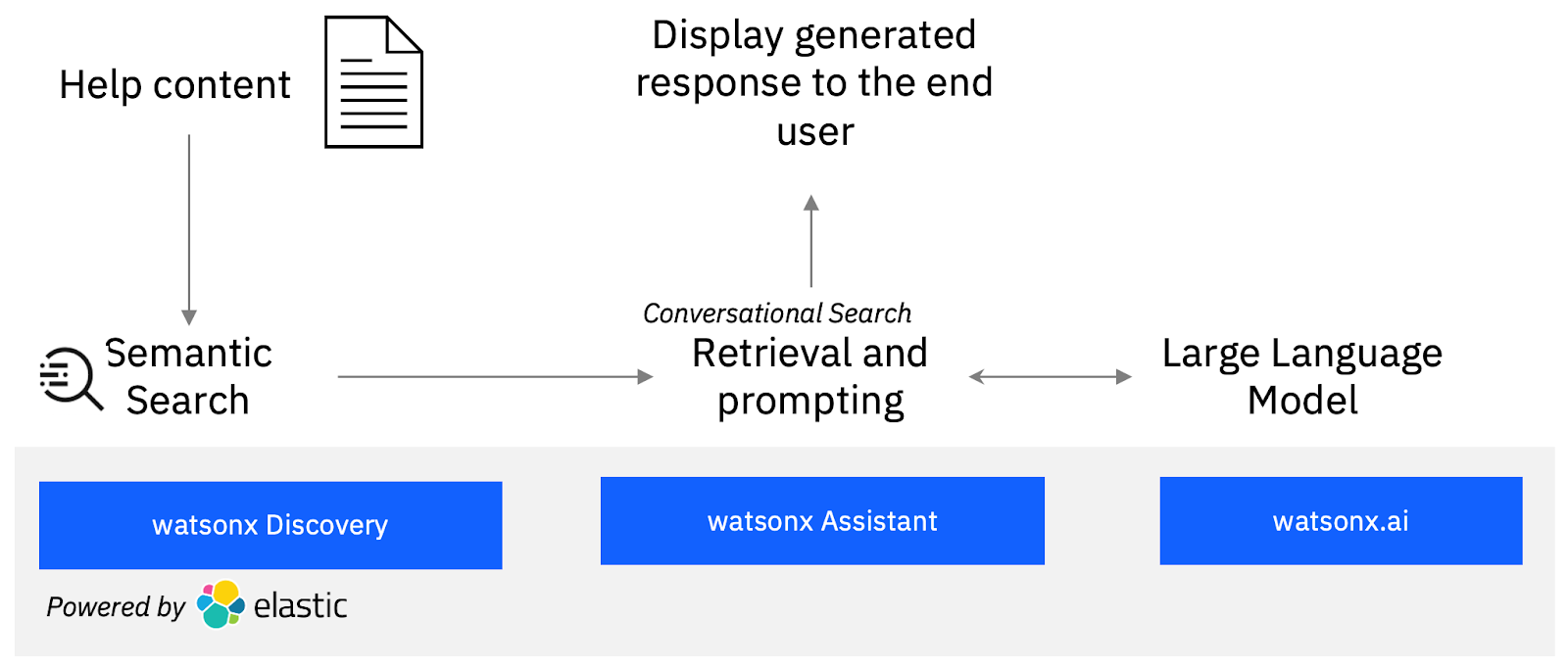 Help content

Display generated response to the end user

Semantic Search

Conversational Search
Retrieval and prompting

Large Language Model

watsonx Discovery

watsonx Assistant

watsonx.ai

Powered by elastic